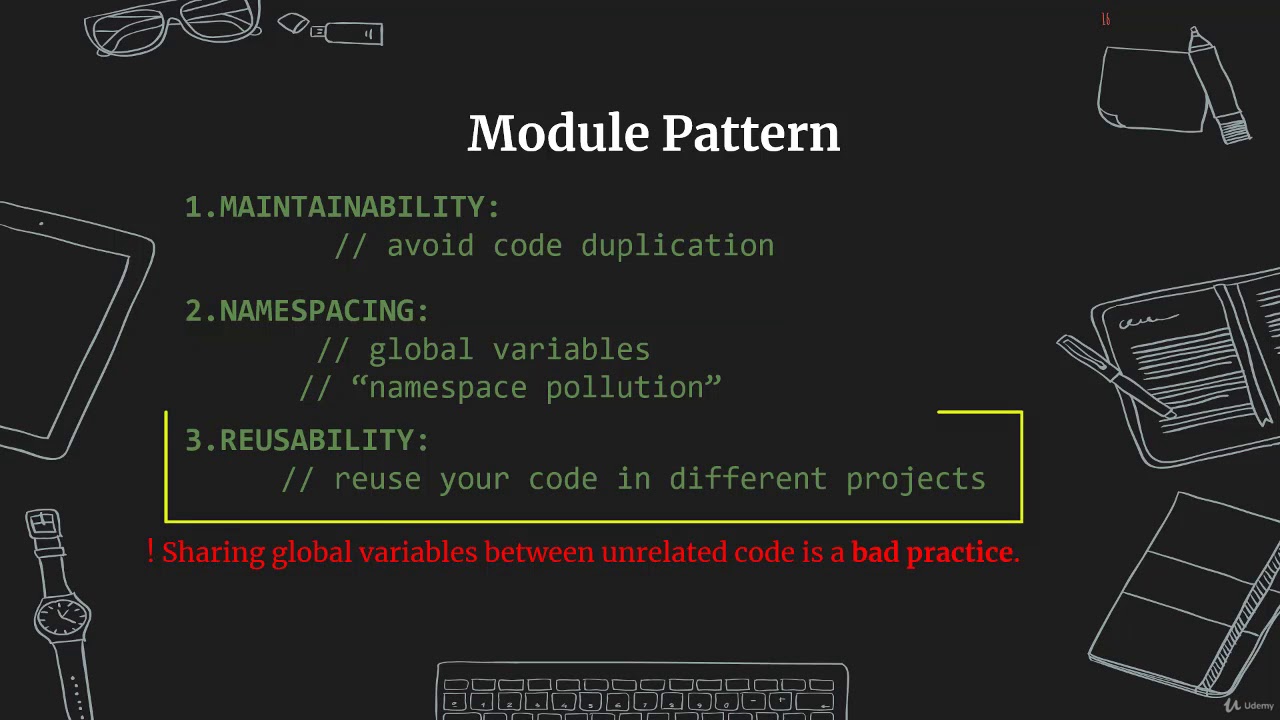 Module Pattern

1.MAINTAINABILITY:
// avoid code duplication

2.NAMESPACING:
// global variables
// “namespace pollution”

3.REUSABILITY:
// reuse your code in different projects

! Sharing global variables between unrelated code is a bad practice.

Udemy